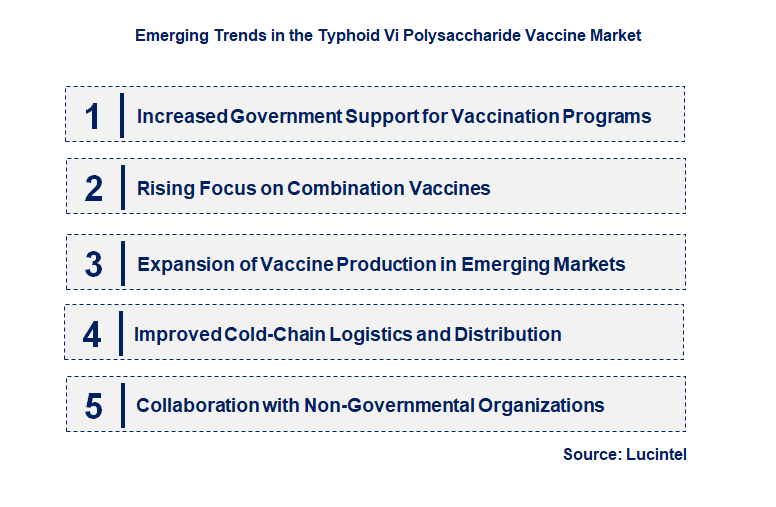 Emerging Trends in the Typhoid Vi Polysaccharide Vaccine Market

1 Increased Government Support for Vaccination Programs

2 Rising Focus on Combination Vaccines

3 Expansion of Vaccine Production in Emerging Markets

4 Improved Cold-Chain Logistics and Distribution

5 Collaboration with Non-Governmental Organizations

Source: Lucintel